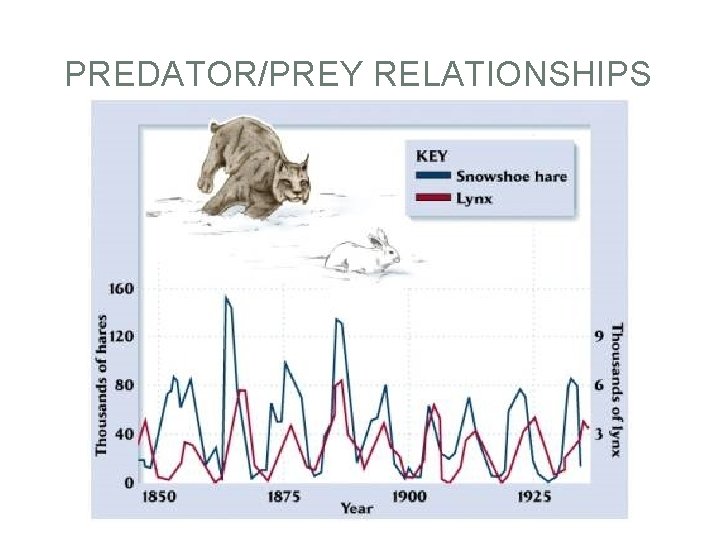 PREDATOR/PREY RELATIONSHIPS

KEY
Snowshoe hare
Lynx

Thousands of hares
160
120
80
40
0

Thousands of lynx
9
6
3

1850
1875
1900
1925
Year